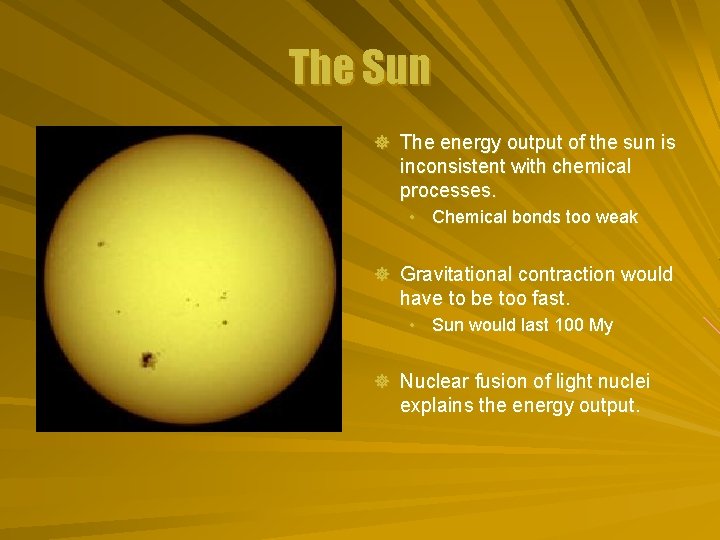 The Sun

The energy output of the sun is inconsistent with chemical processes.

• Chemical bonds too weak

Gravitational contraction would have to be too fast.

• Sun would last 100 My

Nuclear fusion of light nuclei explains the energy output.